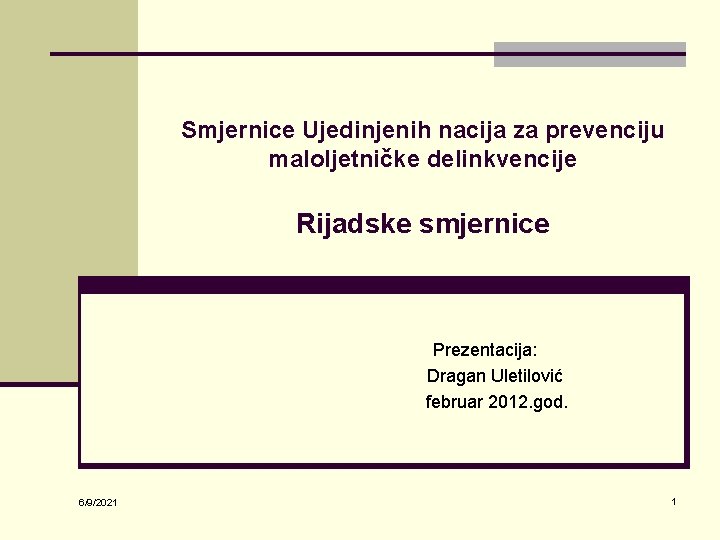 Smjernice Ujedinjenih nacija za prevenciju maloljetničke delinkvencije

Rijadske smjernice

Prezentacija:
Dragan Uletilović
februar 2012.god.

6/9/2021

1